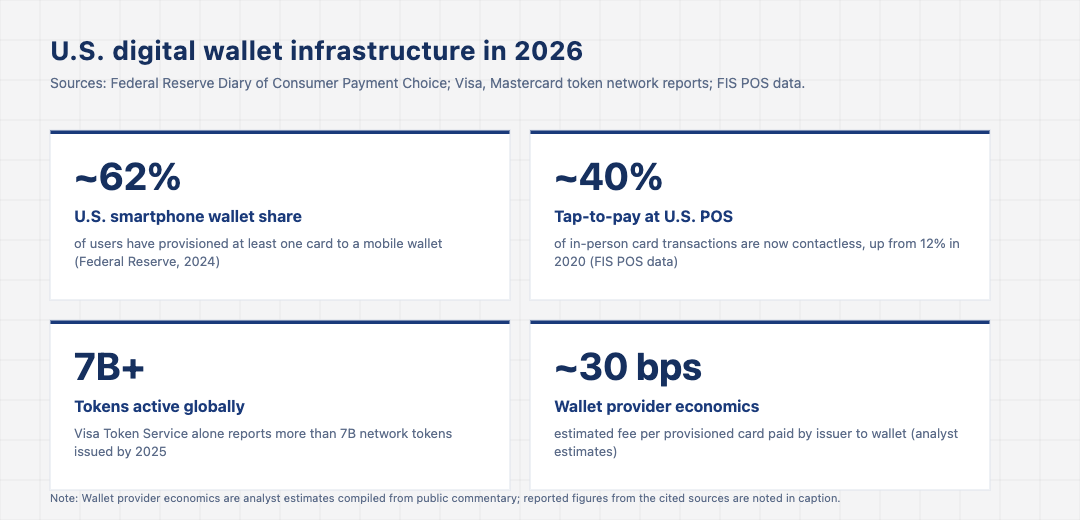 U.S. digital wallet infrastructure in 2026

Sources: Federal Reserve Diary of Consumer Payment Choice; Visa, Mastercard token network reports; FIS POS data.

~62%

U.S. smartphone wallet share

of users have provisioned at least one card to a mobile wallet (Federal Reserve, 2024)

~40%

Tap-to-pay at U.S. POS

of in-person card transactions are now contactless, up from 12% in 2020 (FIS POS data)

7B+

Tokens active globally

Visa Token Service alone reports more than 7B network tokens issued by 2025

~30 bps

Wallet provider economics

estimated fee per provisioned card paid by issuer to wallet (analyst estimates)

Note: Wallet provider economics are analyst estimates compiled from public commentary; reported figures from the cited sources are noted in caption.